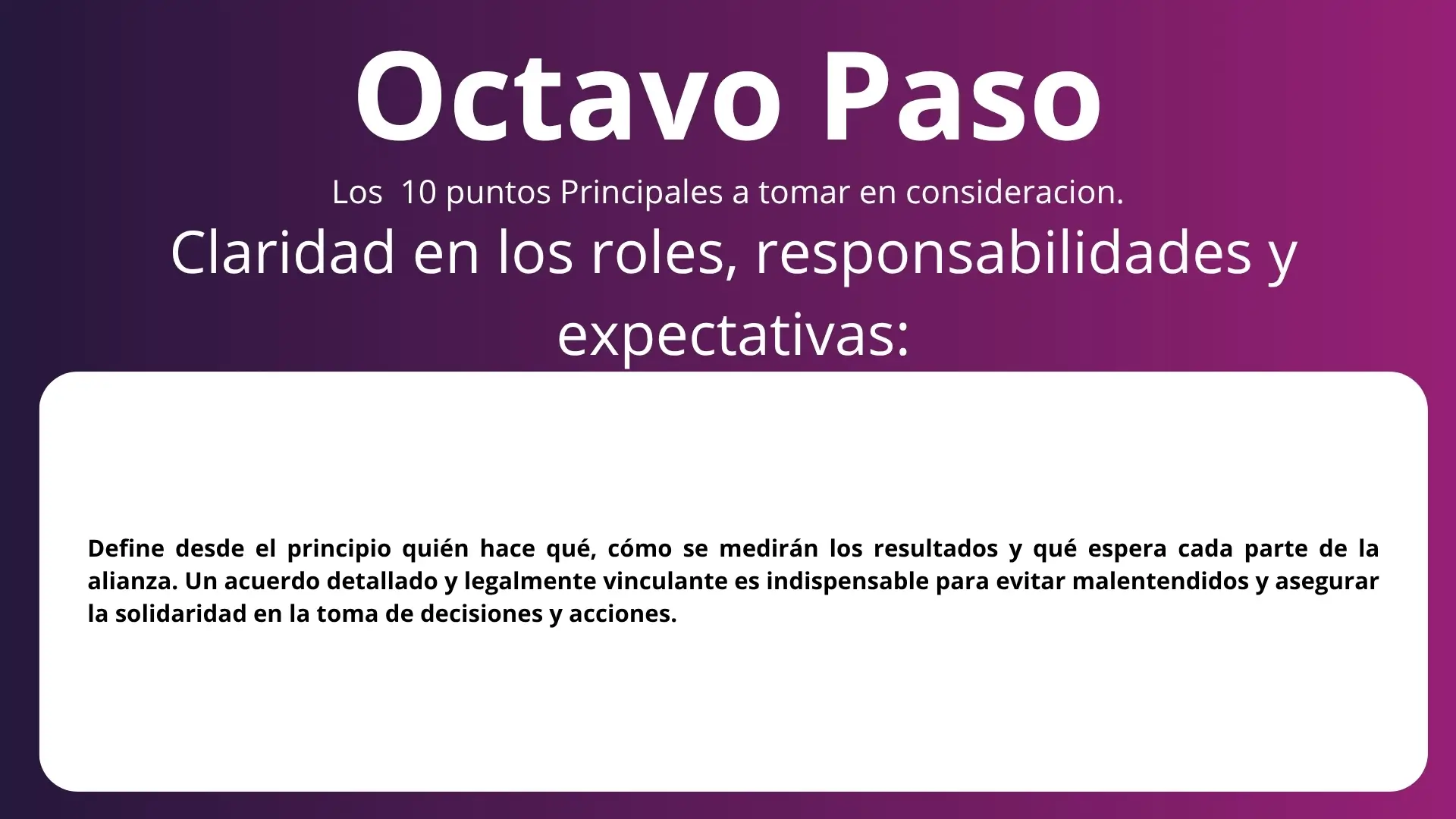 Octavo Paso

Los 10 puntos Principales a tomar en consideracion.

Claridad en los roles, responsabilidades y expectativas:

Define desde el principio quién hace qué, cómo se medirán los resultados y qué espera cada parte de la alianza. Un acuerdo detallado y legalmente vinculante es indispensable para evitar malentendidos y asegurar la solidaridad en la toma de decisiones y acciones.